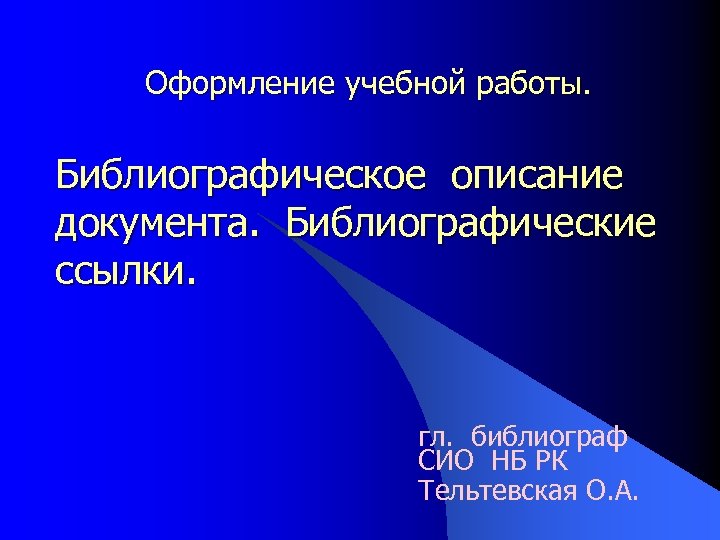 Оформление учебной работы.

Библиографическое описание документа. Библиографические ссылки.

гл. библиограф
СИО НБ РК
Тельтевская О.А.